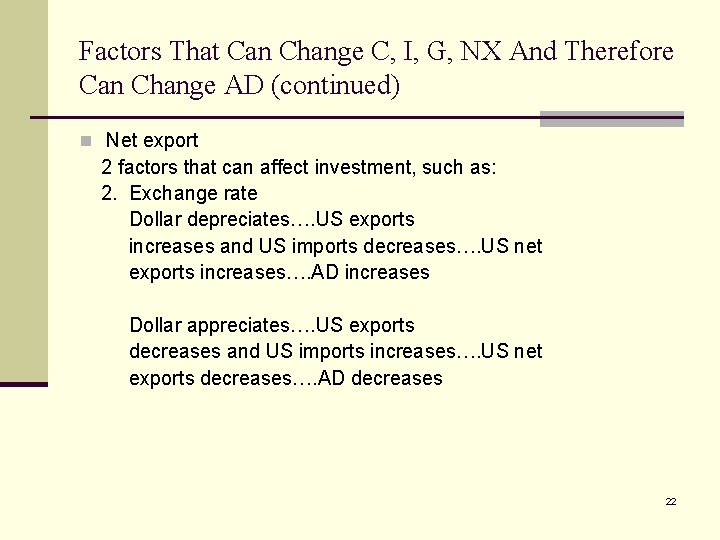 Factors That Can Change C, I, G, NX And Therefore Can Change AD (continued)

Net export
2 factors that can affect investment, such as:
2. Exchange rate
Dollar depreciates….US exports increases and US imports decreases….US net exports increases….AD increases

Dollar appreciates….US exports decreases and US imports increases….US net exports decreases….AD decreases

22